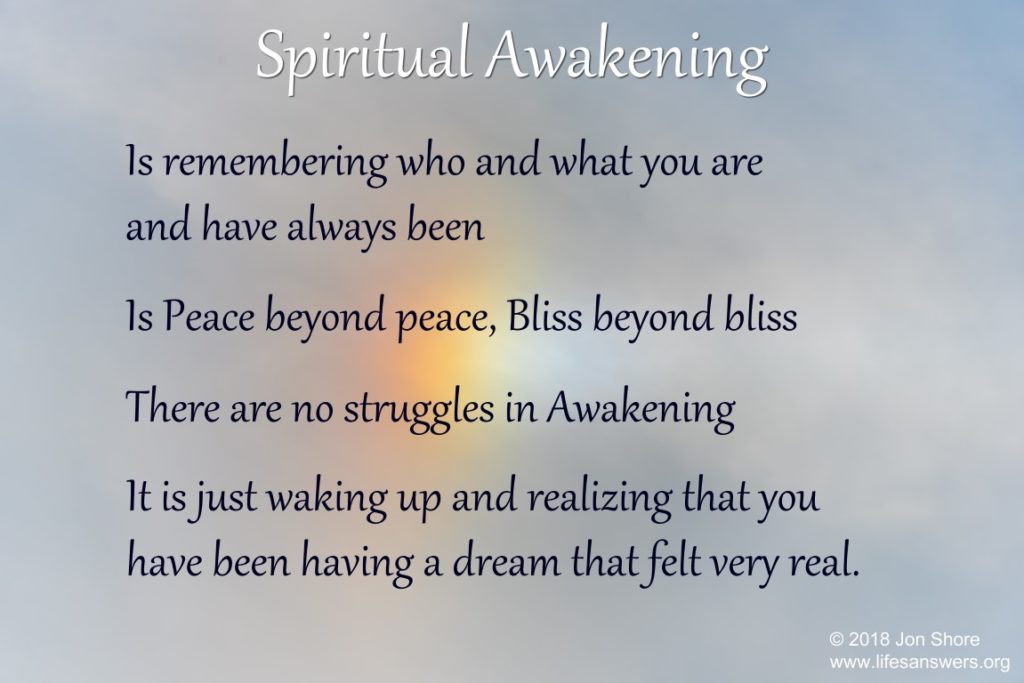 Spiritual Awakening

Is remembering who and what you are and have always been

Is Peace beyond peace, Bliss beyond bliss

There are no struggles in Awakening

It is just waking up and realizing that you have been having a dream that felt very real.

© 2018 Jon Shore
www.lifesanswers.org